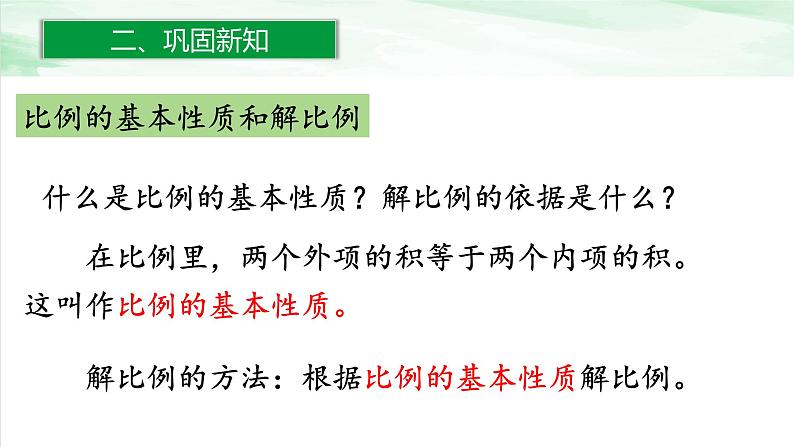 二、巩固新知

比例的基本性质和解比例

什么是比例的基本性质？解比例的依据是什么？

在比例里，两个外项的积等于两个内项的积。这叫作比例的基本性质。

解比例的方法：根据比例的基本性质解比例。